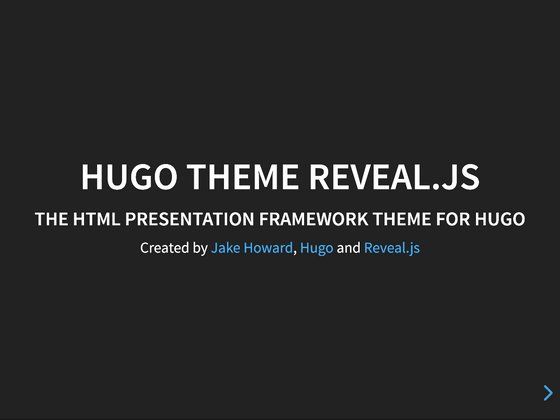 HUGO THEME REVEAL.JS

THE HTML PRESENTATION FRAMEWORK THEME FOR HUGO

Created by Jake Howard, Hugo and Reveal.js